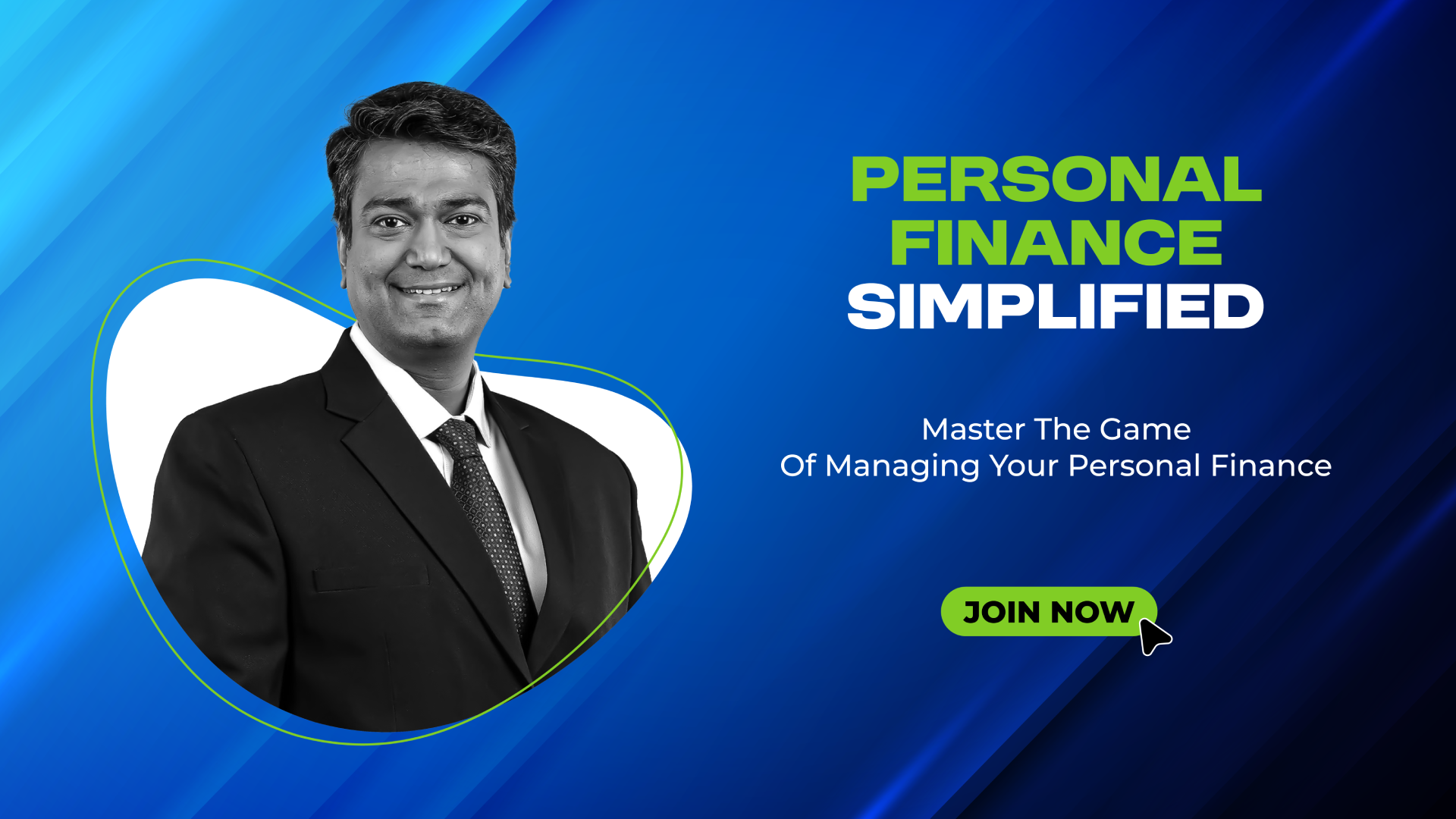 PERSONAL FINANCE SIMPLIFIED

Master The Game Of Managing Your Personal Finance

JOIN NOW